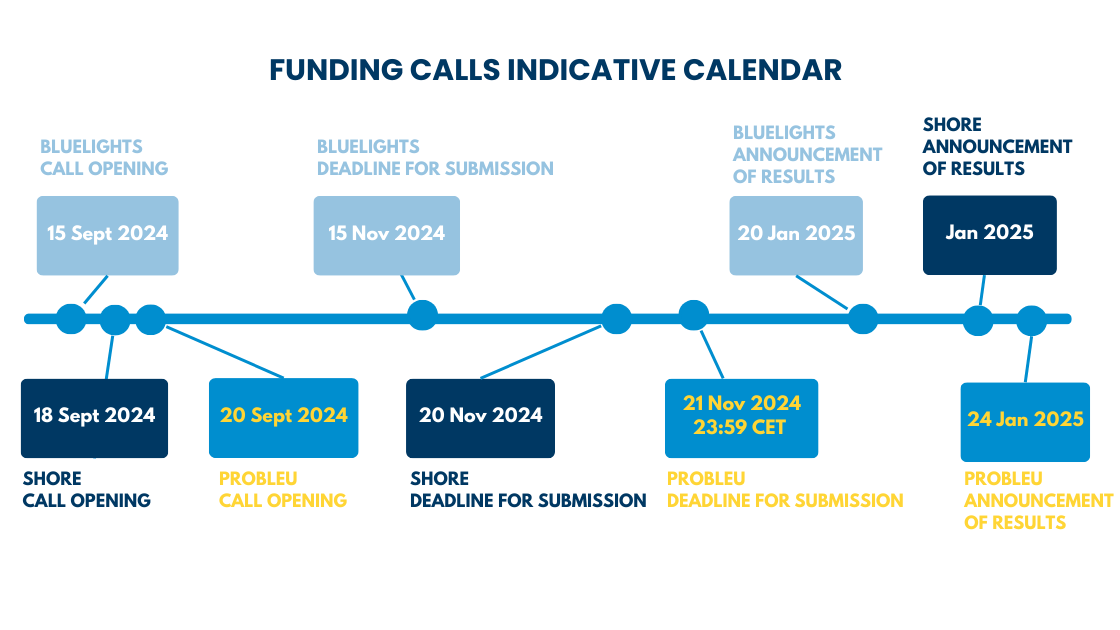 FUNDING CALLS INDICATIVE CALENDAR

BLUELIGHTS
CALL OPENING

15 Sept 2024

BLUELIGHTS
DEADLINE FOR SUBMISSION

15 Nov 2024

BLUELIGHTS
ANNOUNCEMENT
OF RESULTS

20 Jan 2025

SHORE
ANNOUNCEMENT
OF RESULTS

Jan 2025

18 Sept 2024

SHORE
CALL OPENING

20 Sept 2024

PROBLEU
CALL OPENING

20 Nov 2024

SHORE
DEADLINE FOR SUBMISSION

21 Nov 2024
23:59 CET

PROBLEU
DEADLINE FOR SUBMISSION

24 Jan 2025

PROBLEU
ANNOUNCEMENT
OF RESULTS